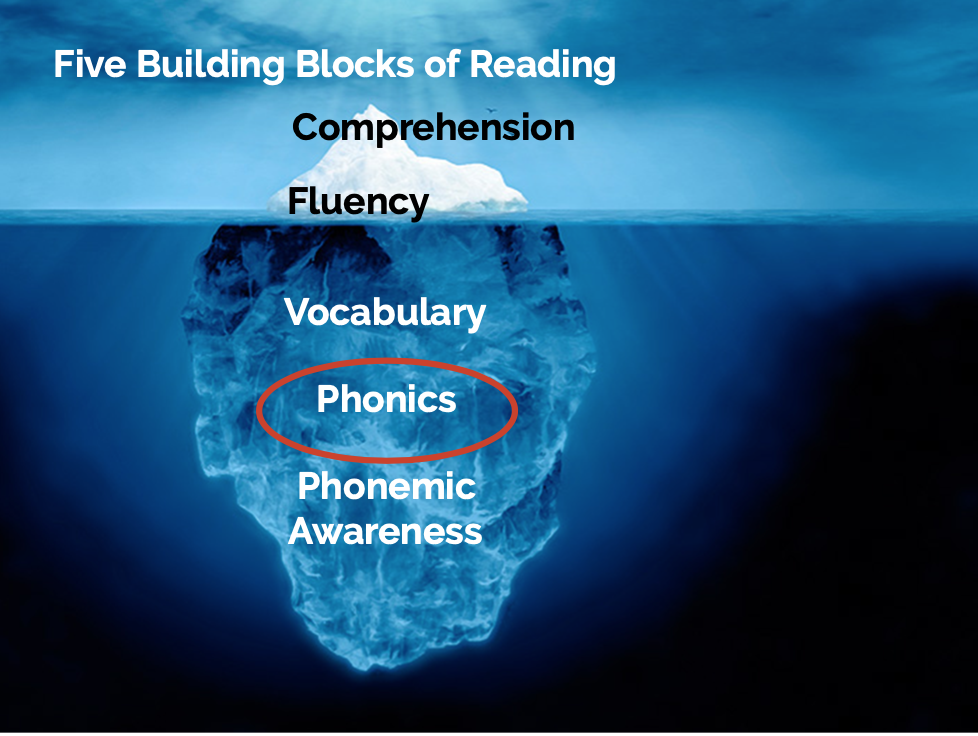 Five Building Blocks of Reading

Comprehension

Fluency

Vocabulary

Phonics

Phonemic Awareness